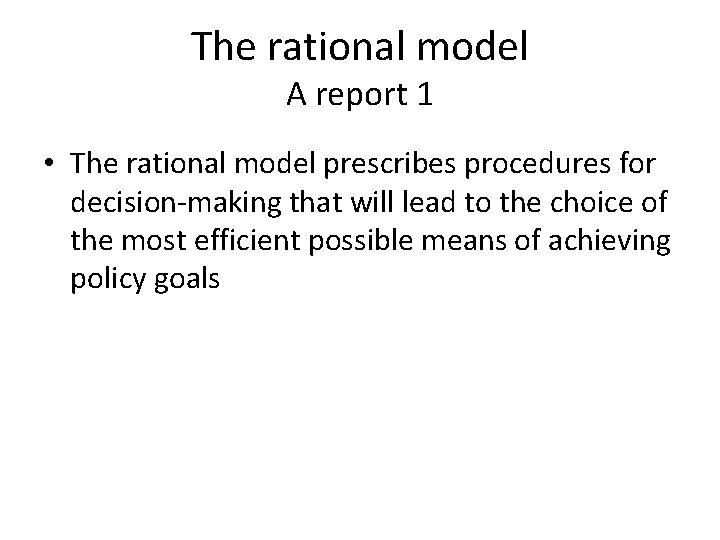 The rational model
A report 1

• The rational model prescribes procedures for decision-making that will lead to the choice of the most efficient possible means of achieving policy goals